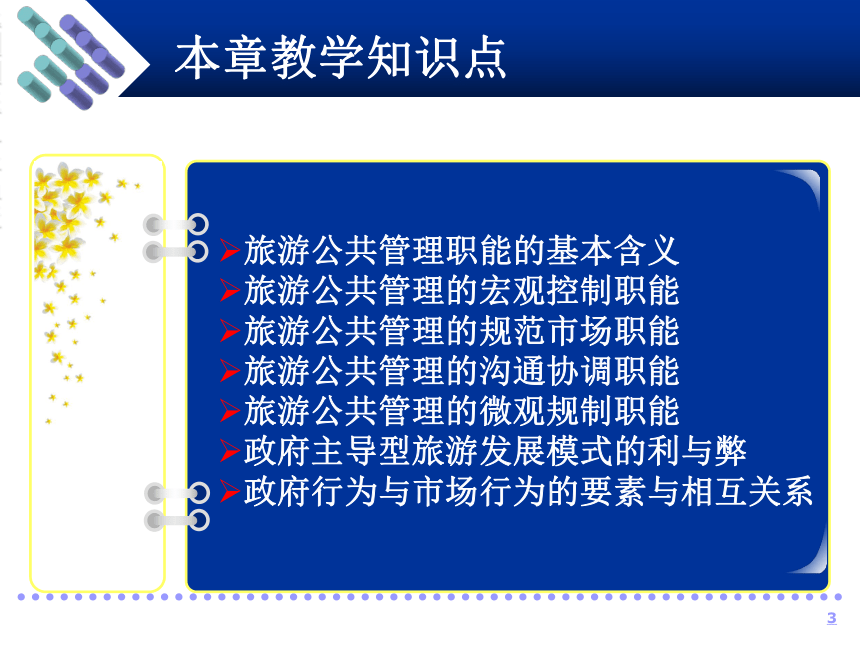 本章教学知识点

➢旅游公共管理职能的基本含义
➢旅游公共管理的宏观控制职能
➢旅游公共管理的规范市场职能
➢旅游公共管理的沟通协调职能
➢旅游公共管理的微观规制职能
➢政府主导型旅游发展模式的利与弊
➢政府行为与市场行为的要素与相互关系

3